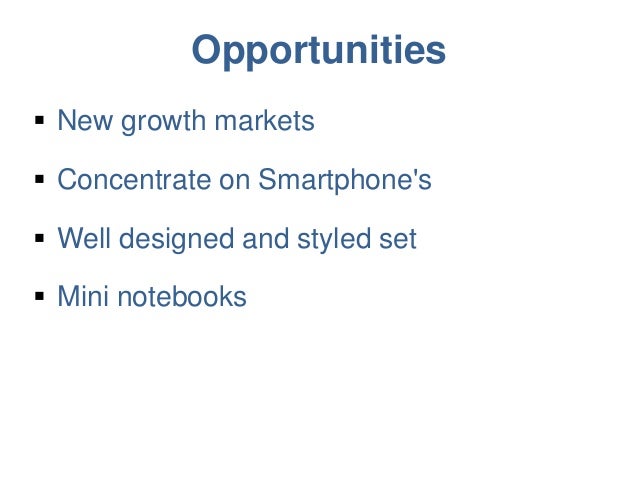 Opportunities

▪ New growth markets

▪ Concentrate on Smartphone's

▪ Well designed and styled set

▪ Mini notebooks